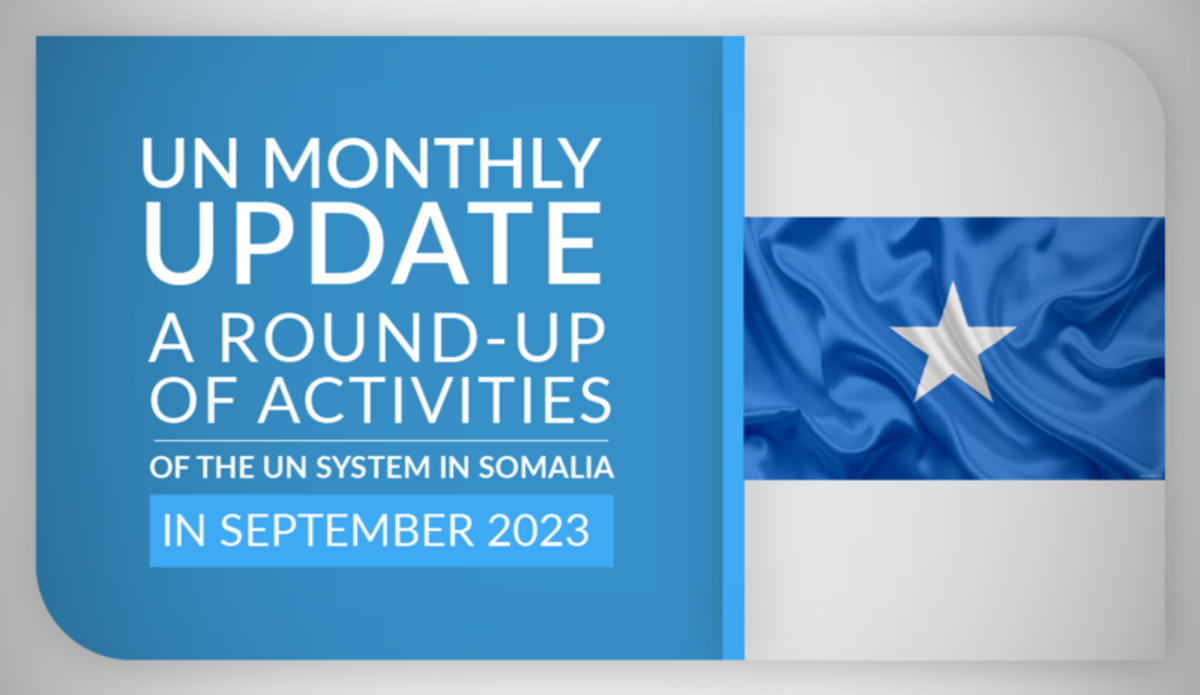 UN MONTHLY UPDATE

A ROUND-UP OF ACTIVITIES

OF THE UN SYSTEM IN SOMALIA

IN SEPTEMBER 2023